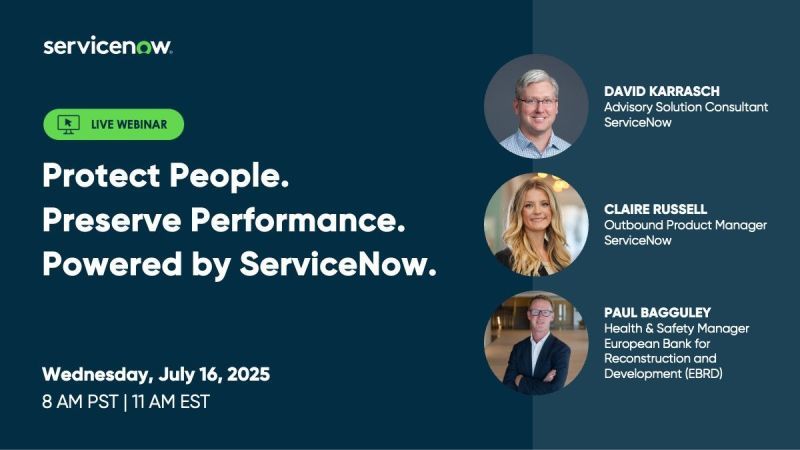 servicenow.

LIVE WEBINAR

Protect People.
Preserve Performance.
Powered by ServiceNow.

Wednesday, July 16, 2025
8 AM PST | 11 AM EST

DAVID KARRASCH
Advisory Solution Consultant
ServiceNow

CLAIRE RUSSELL
Outbound Product Manager
ServiceNow

PAUL BAGGULEY
Health & Safety Manager
European Bank for Reconstruction and Development (EBRD)